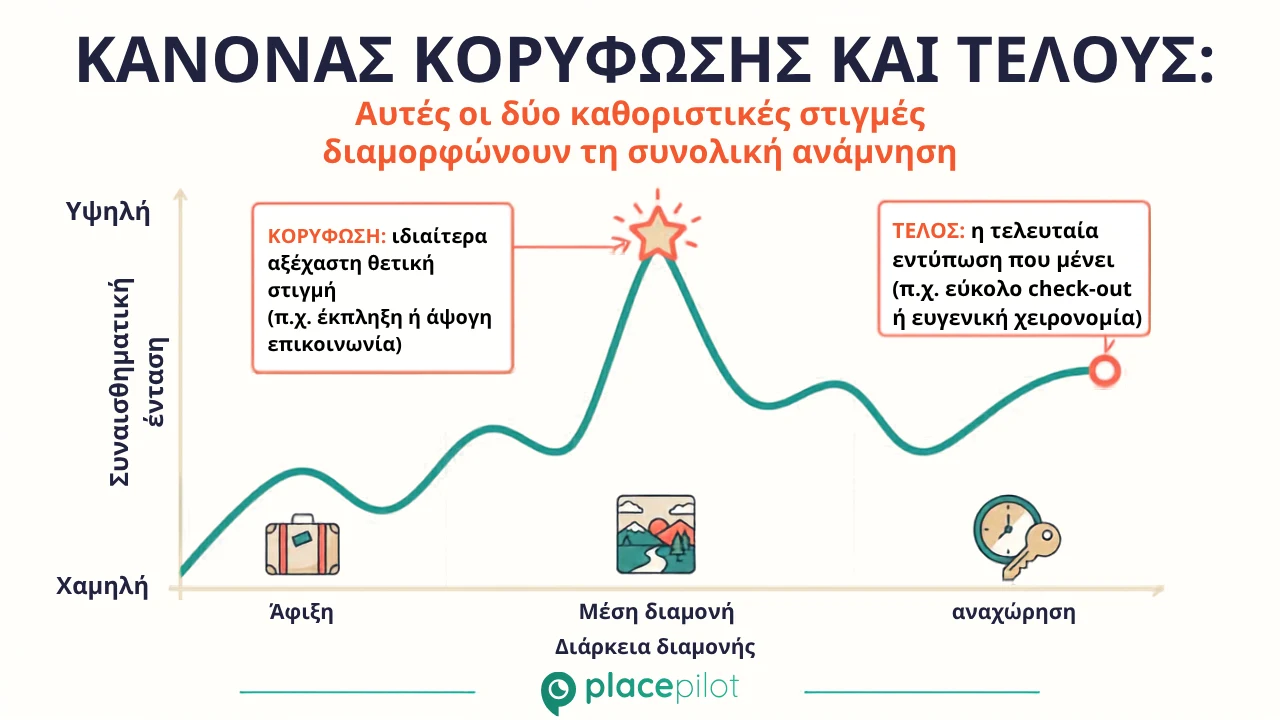 ΚΑΝΟΝΑΣ ΚΟΡΥΦΩΣΗΣ ΚΑΙ ΤΕΛΟΥΣ:

Αυτές οι δύο καθοριστικές στιγμές διαμορφώνουν τη συνολική ανάμνηση

Υψηλή

Συναισθηματική ένταση

Χαμηλή

ΚΟΡΥΦΩΣΗ: ιδιαίτερα αξέχαστη θετική στιγμή (π.χ. έκπληξη ή άψογη επικοινωνία)

ΤΕΛΟΣ: η τελευταία εντύπωση που μένει (π.χ. εύκολο check-out ή ευγενική χειρονομία)

Άφιξη

Μέση διαμονή

αναχώρηση

Διάρκεια διαμονής

placepilot